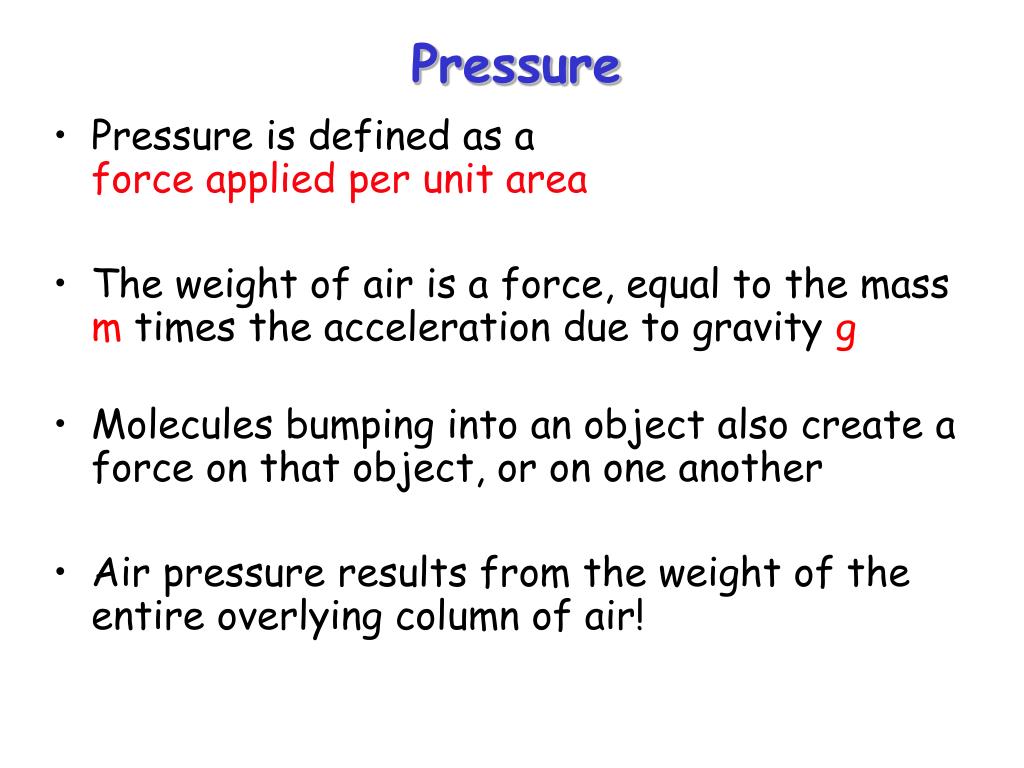 Pressure

• Pressure is defined as a force applied per unit area

• The weight of air is a force, equal to the mass m times the acceleration due to gravity g

• Molecules bumping into an object also create a force on that object, or on one another

• Air pressure results from the weight of the entire overlying column of air!